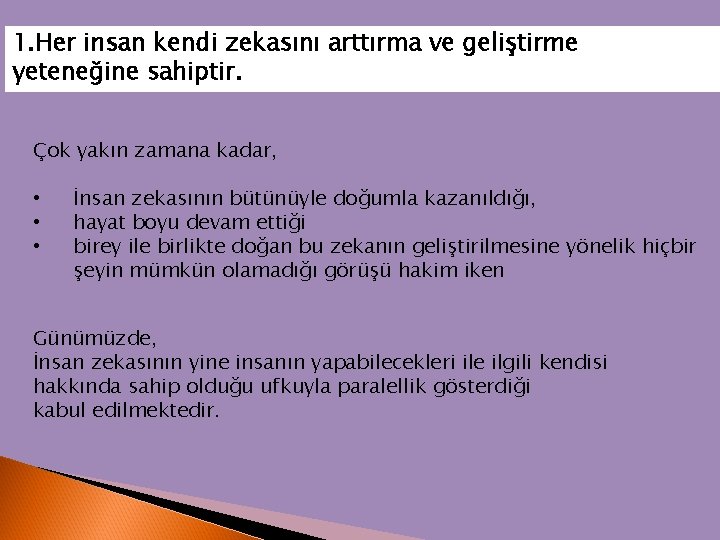 1.Her insan kendi zekasını arttırma ve geliştirme yeteneğine sahiptir.

Çok yakın zamana kadar,

• İnsan zekasının bütünüyle doğumla kazanıldığı,
• hayat boyu devam ettiği
• birey ile birlikte doğan bu zekanın geliştirilmesine yönelik hiçbir şeyin mümkün olamadığı görüşü hakim iken

Günümüzde,
İnsan zekasının yine insanın yapabilecekleri ile ilgili kendisi hakkında sahip olduğu ufkuyla paralellik gösterdiği kabul edilmektedir.